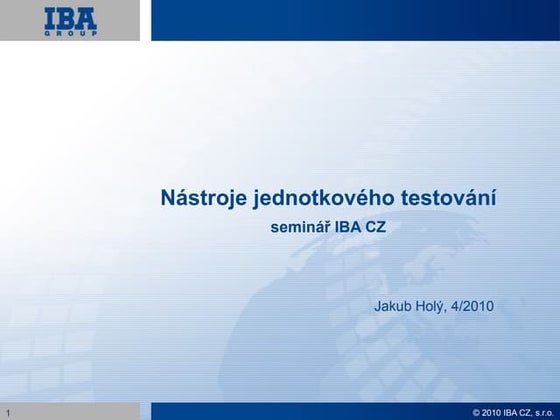 IBA
GROUP

Nástroje jednotkového testování

seminář IBA CZ

Jakub Holý, 4/2010

1

© 2010 IBA CZ, s.r.o.